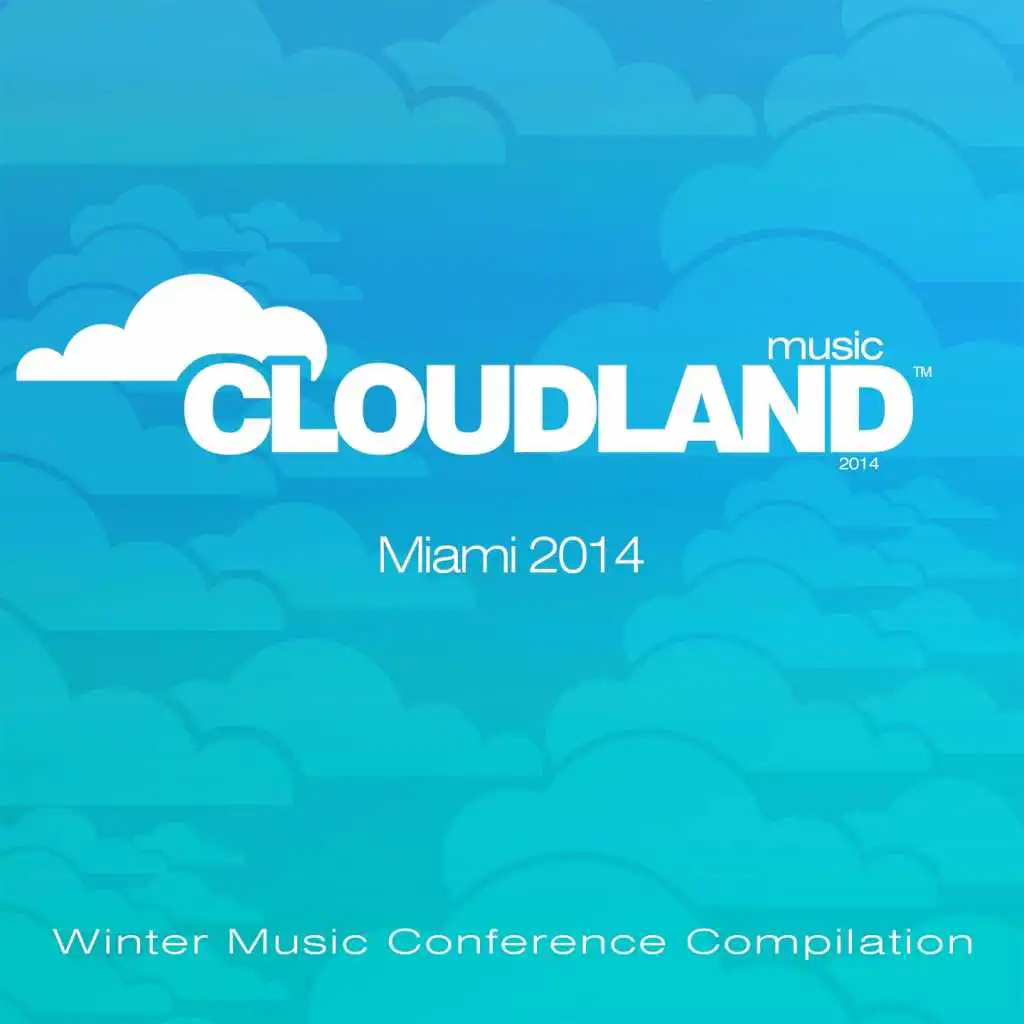 music
CLOUDLAND™
2014

Miami 2014

Winter Music Conference Compilation